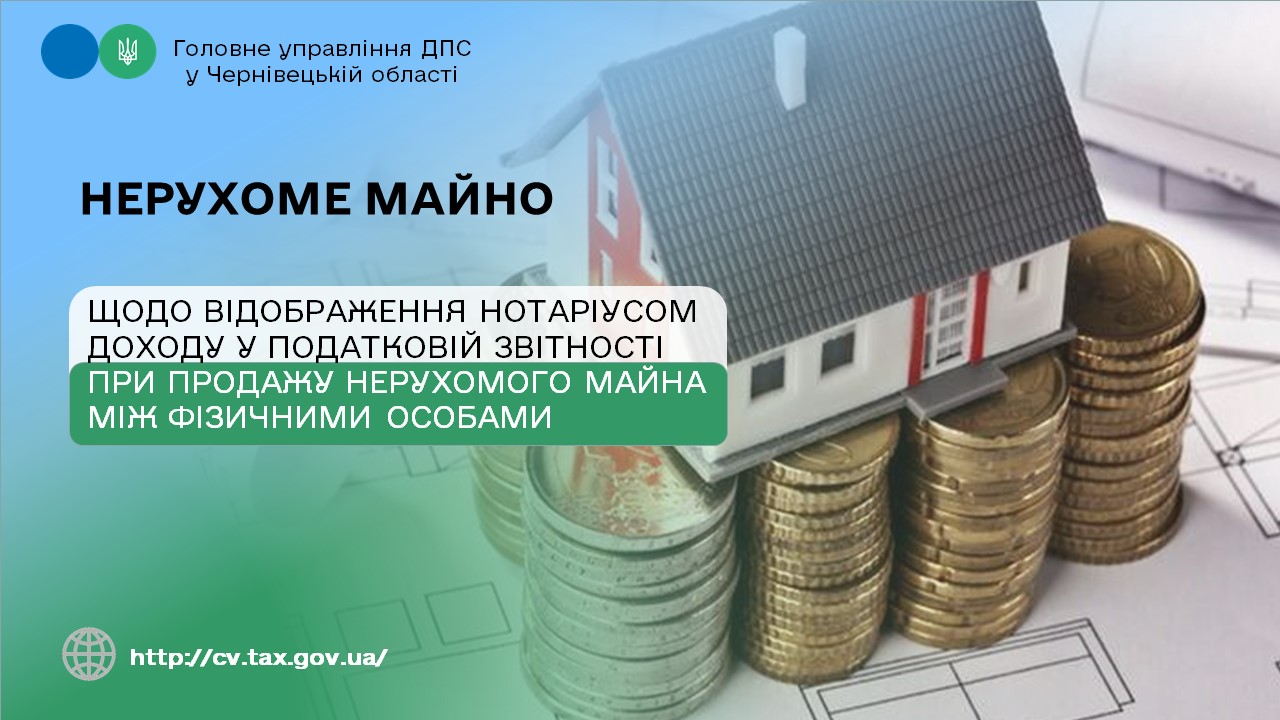 Головне управління ДПС
у Чернівецькій області

НЕРУХОМЕ МАЙНО

ЩОДО ВІДОБРАЖЕННЯ НОТАРІУСОМ ДОХОДУ У ПОДАТКОВІЙ ЗВІТНОСТІ

ПРИ ПРОДАЖУ НЕРУХОМОГО МАЙНА МІЖ ФІЗИЧНИМИ ОСОБАМИ

http://cv.tax.gov.ua/